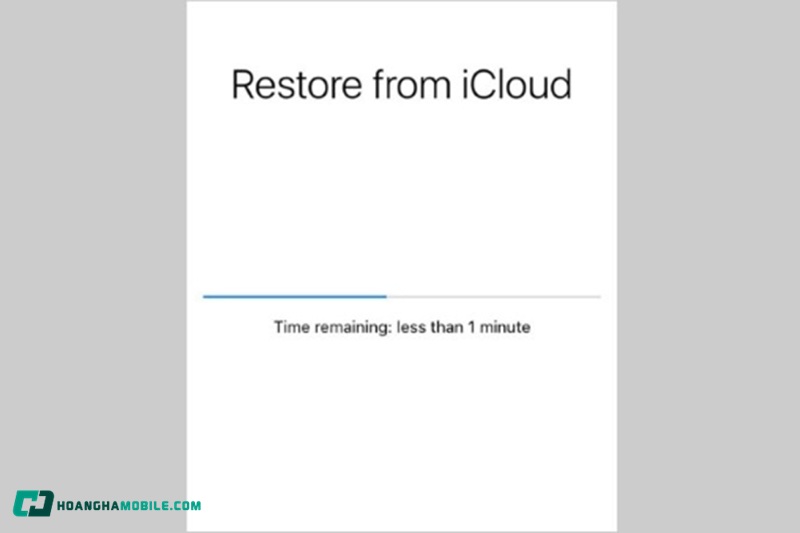 Restore from iCloud

Time remaining: less than 1 minute

HOANGHAMOBILE.COM